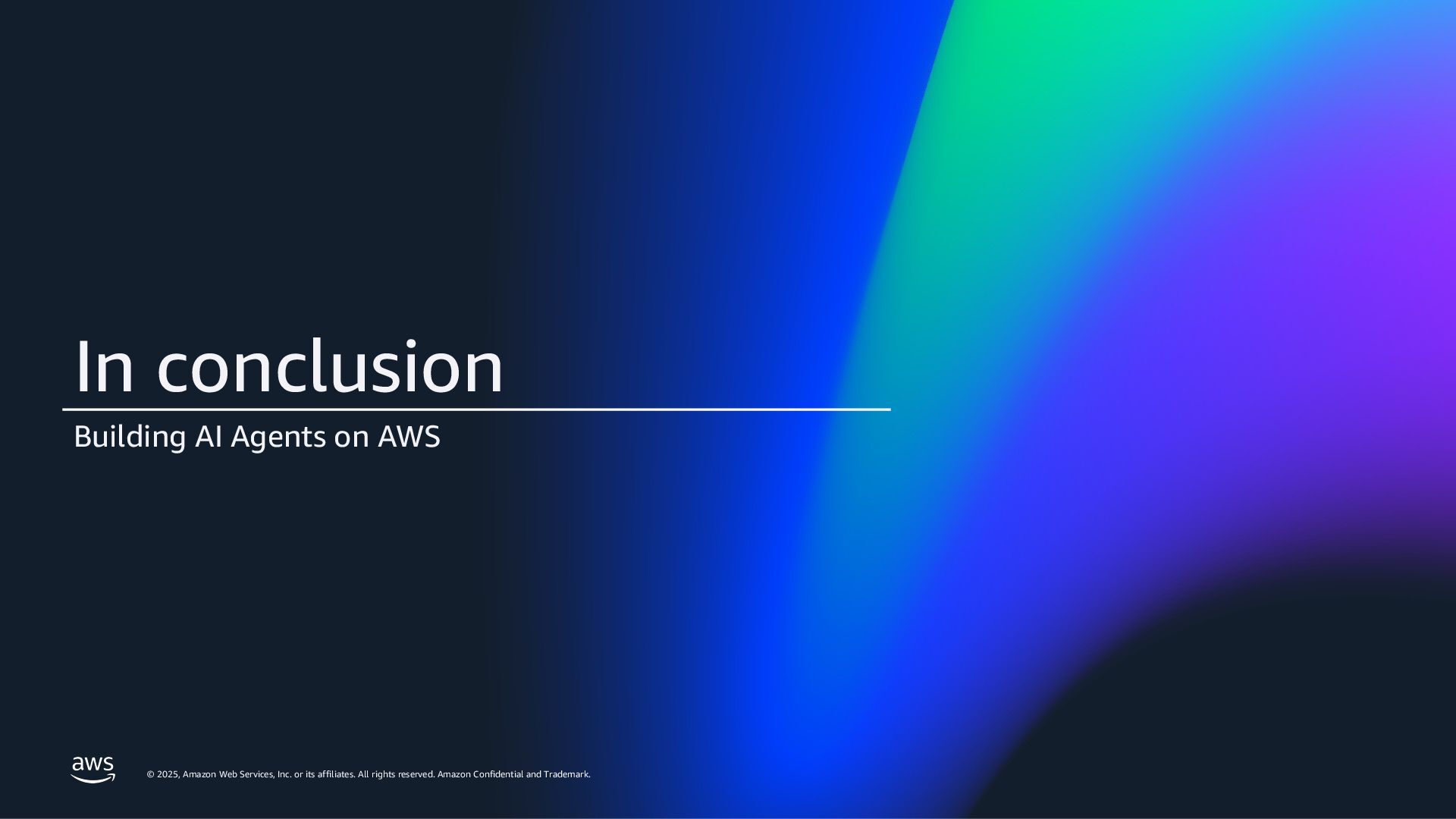 In conclusion

Building AI Agents on AWS

aws

© 2025, Amazon Web Services, Inc. or its affiliates. All rights reserved. Amazon Confidential and Trademark.